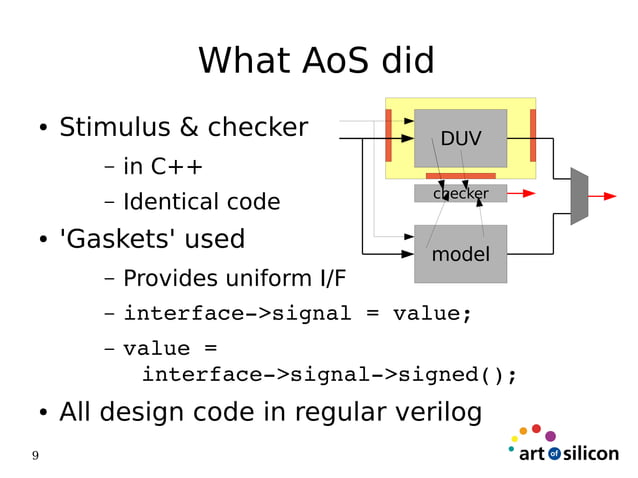 What AoS did

• Stimulus & checker
  – in C++
  – Identical code
• 'Gaskets' used
  – Provides uniform I/F
  – interface->signal = value;
  – value = interface->signal->signed();
• All design code in regular verilog

DUV

checker

model

9

art of silicon